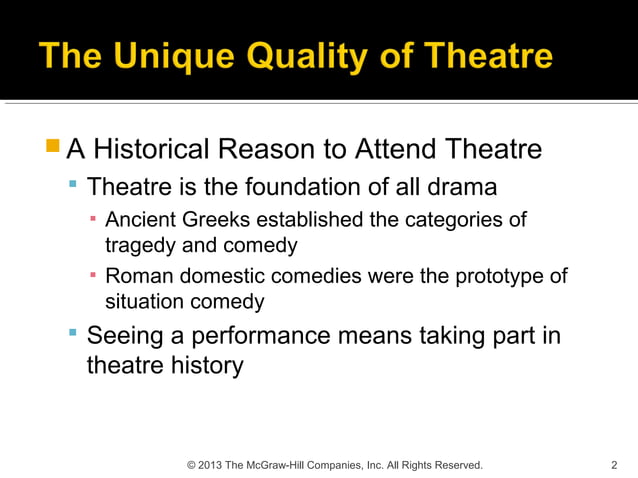 The Unique Quality of Theatre

A Historical Reason to Attend Theatre

Theatre is the foundation of all drama

Ancient Greeks established the categories of tragedy and comedy

Roman domestic comedies were the prototype of situation comedy

Seeing a performance means taking part in theatre history

© 2013 The McGraw-Hill Companies, Inc. All Rights Reserved.

2